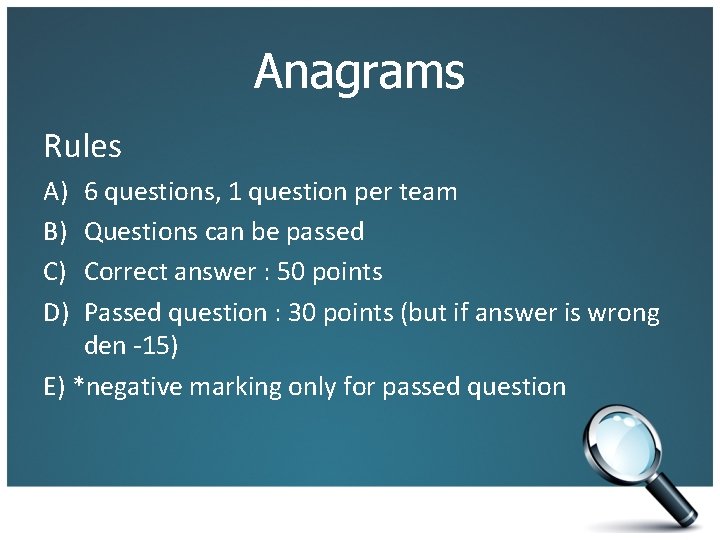 Anagrams

Rules

A) 6 questions, 1 question per team

B) Questions can be passed

C) Correct answer : 50 points

D) Passed question : 30 points (but if answer is wrong den -15)

E) *negative marking only for passed question